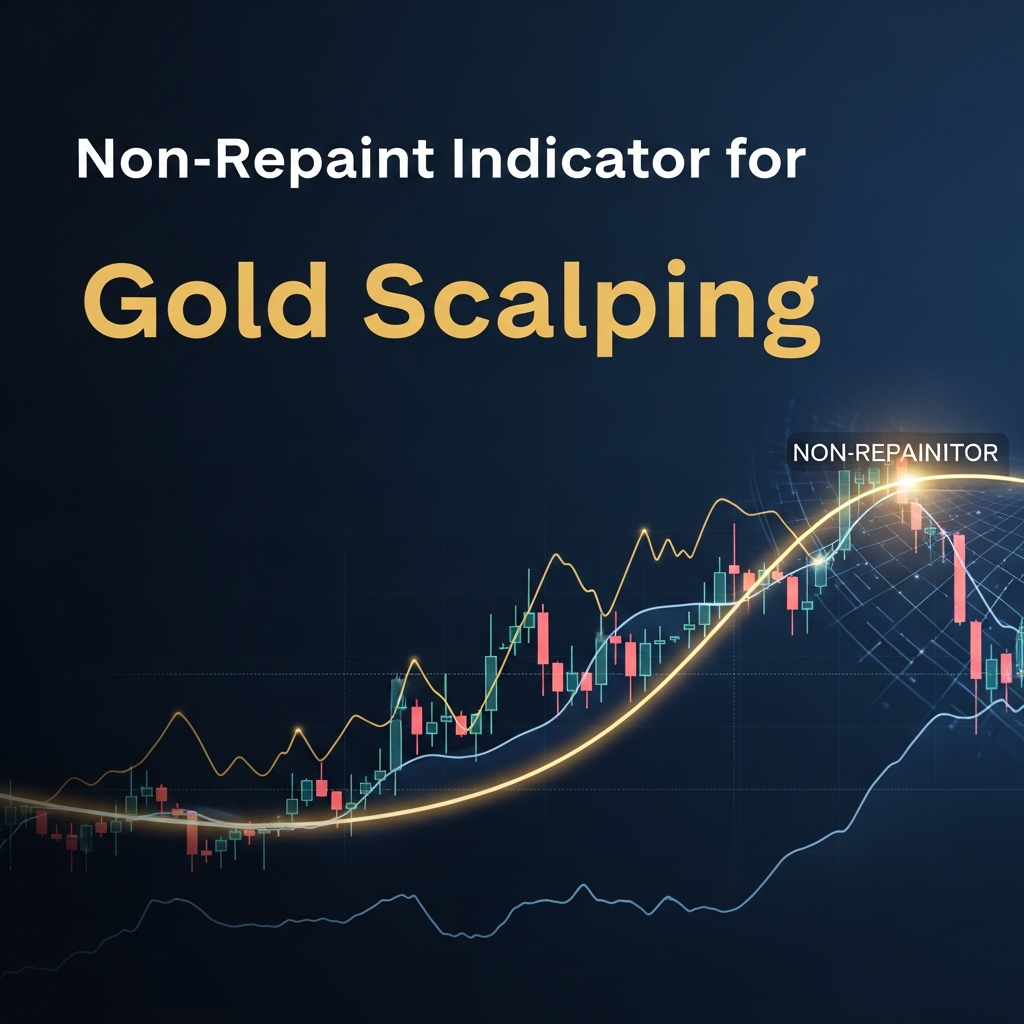 Non-Repaint Indicator for

Gold Scalping

NON-REPAINITOR